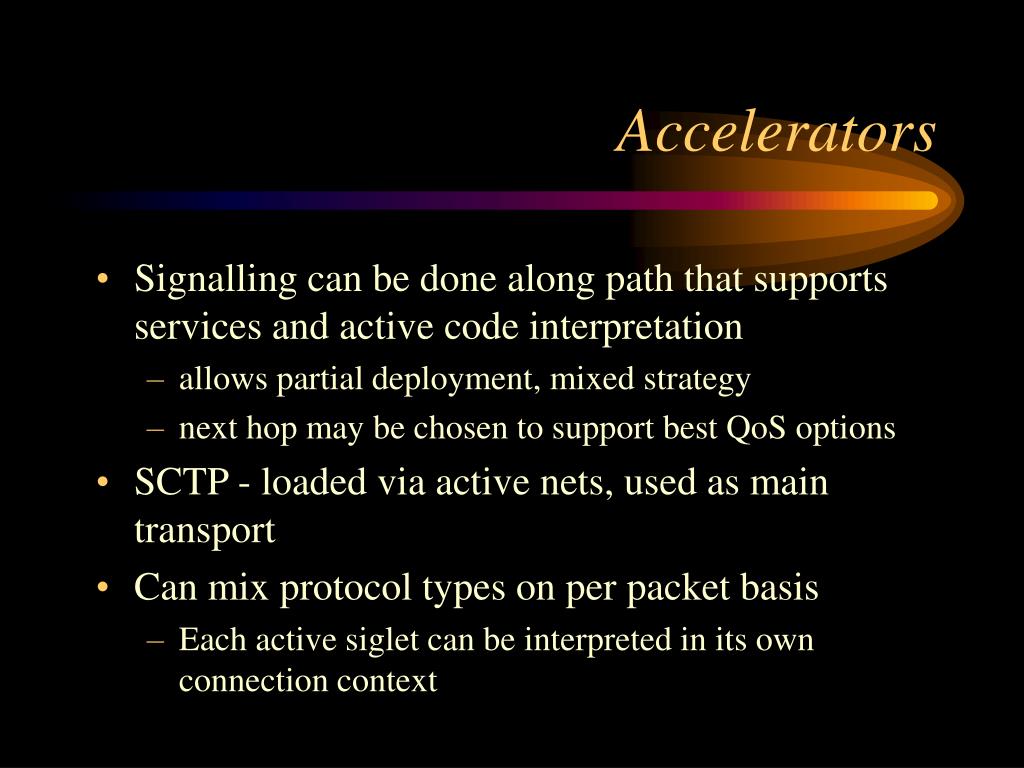 Accelerators

• Signalling can be done along path that supports services and active code interpretation
– allows partial deployment, mixed strategy
– next hop may be chosen to support best QoS options
• SCTP - loaded via active nets, used as main transport
• Can mix protocol types on per packet basis
– Each active siglet can be interpreted in its own connection context